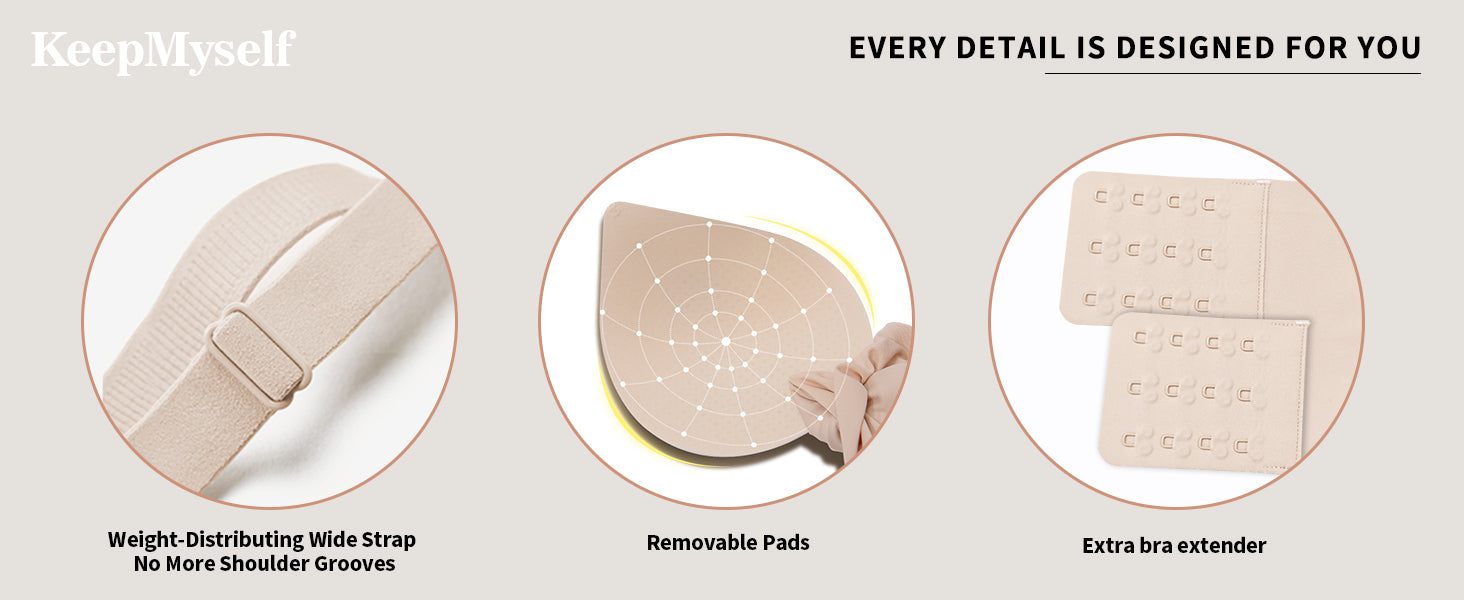 KeepMyself

EVERY DETAIL IS DESIGNED FOR YOU

Weight-Distributing Wide Strap
No More Shoulder Grooves

Removable Pads

Extra bra extender